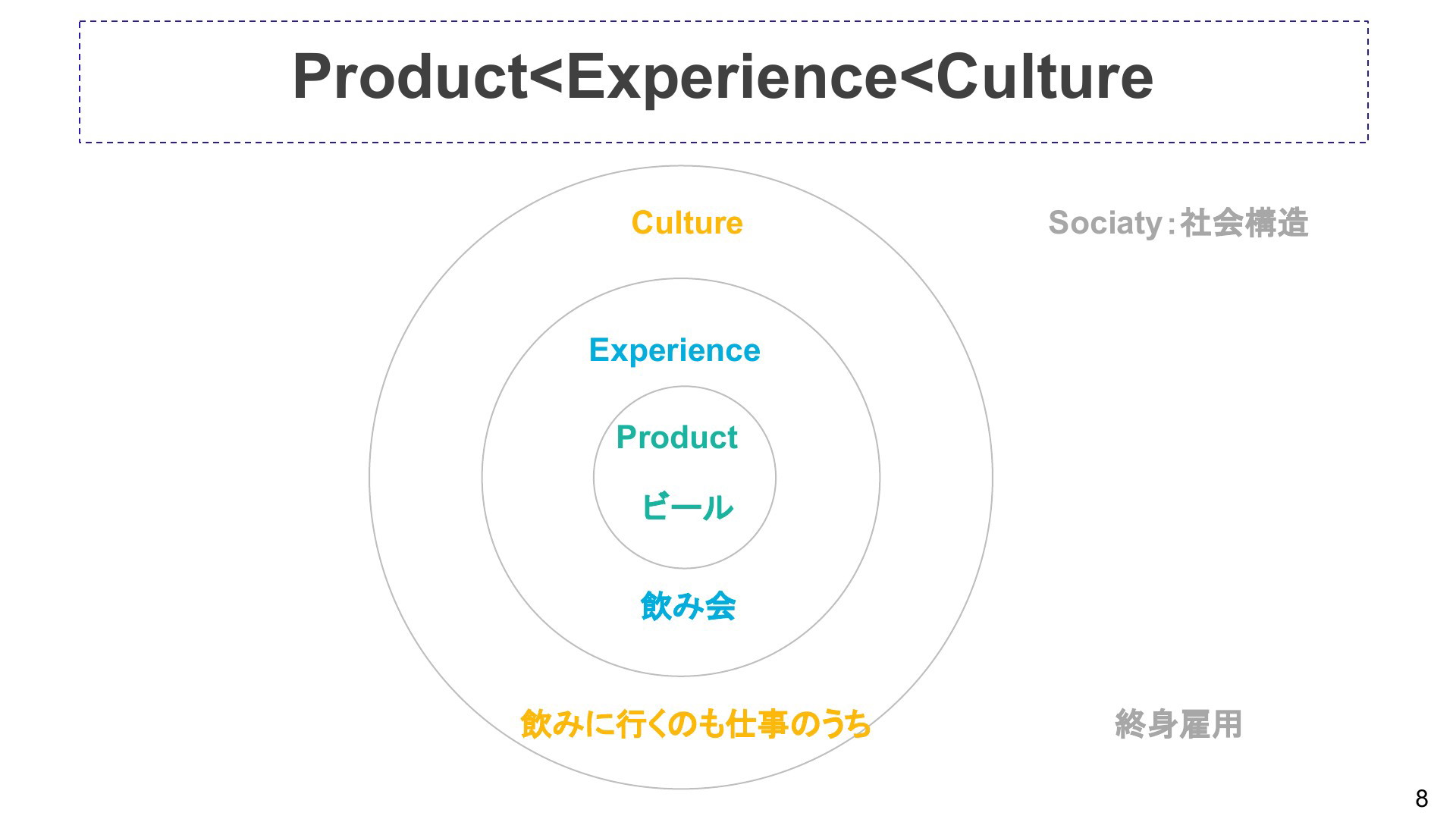 Product<Experience<Culture

Culture

Sociaty:社会構造

Experience

Product

ビール

飲み会

飲みに行くのも仕事のうち

終身雇用

8